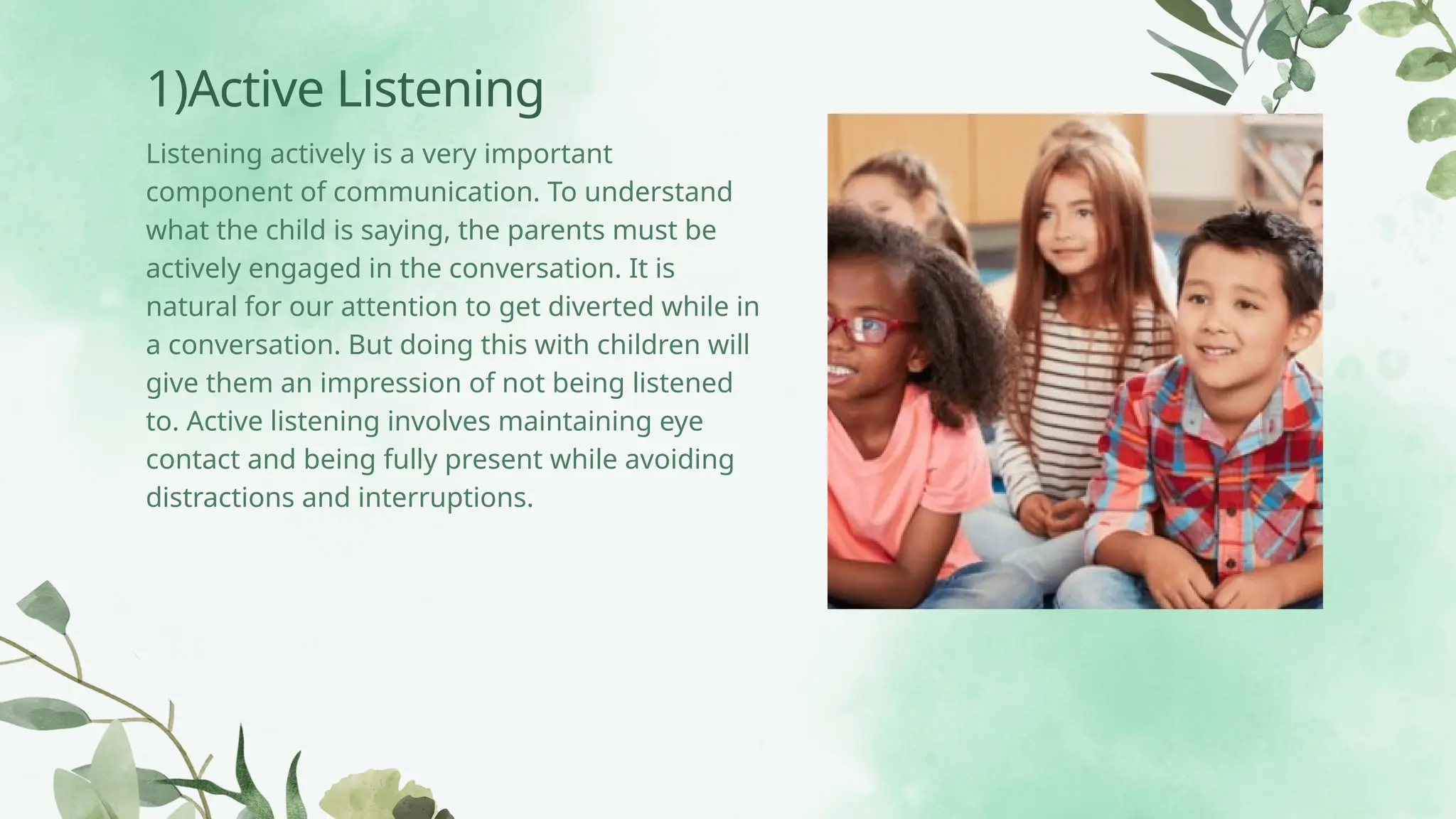 1)Active Listening

Listening actively is a very important component of communication. To understand what the child is saying, the parents must be actively engaged in the conversation. It is natural for our attention to get diverted while in a conversation. But doing this with children will give them an impression of not being listened to. Active listening involves maintaining eye contact and being fully present while avoiding distractions and interruptions.